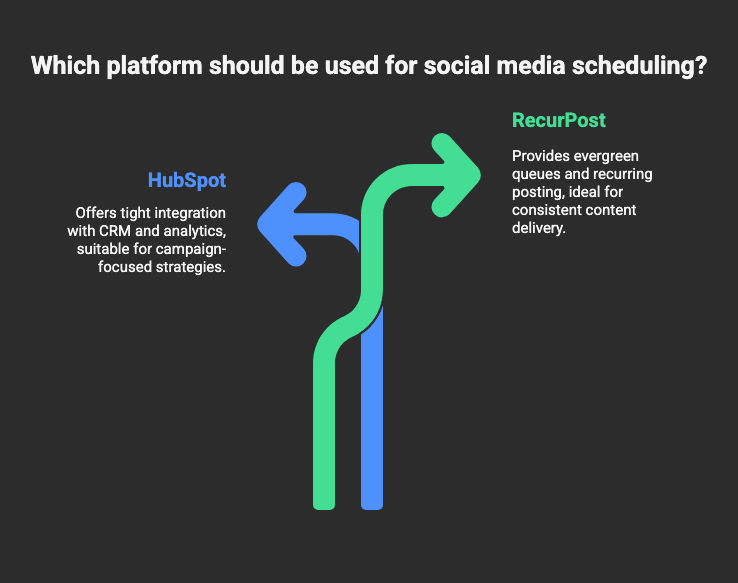 Which platform should be used for social media scheduling?

HubSpot

Offers tight integration with CRM and analytics, suitable for campaign-focused strategies.

RecurPost

Provides evergreen queues and recurring posting, ideal for consistent content delivery.